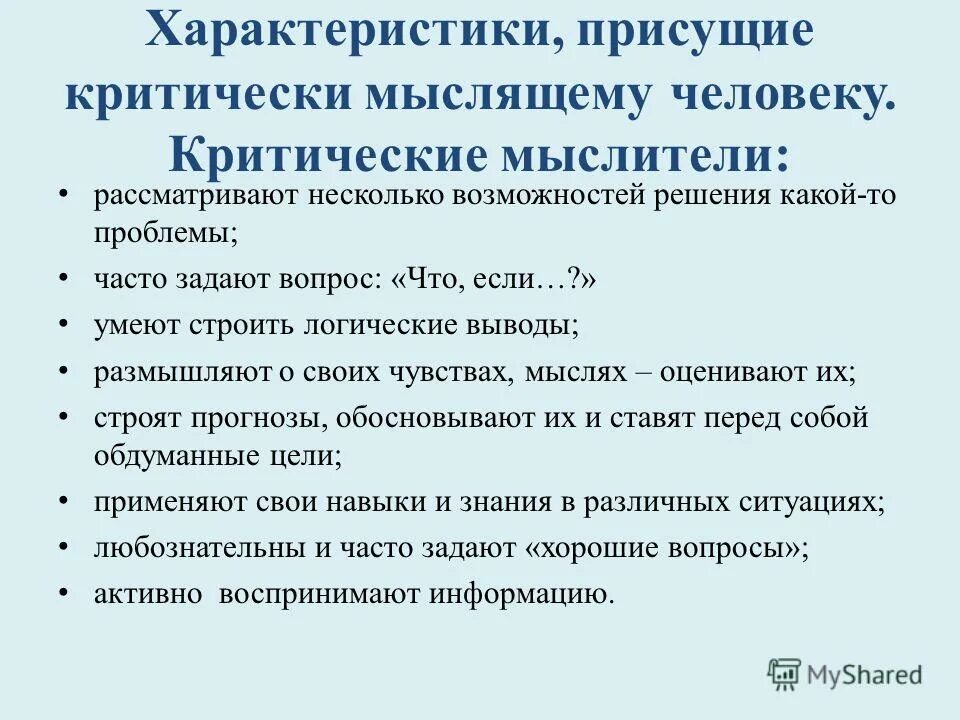 Характеристики, присущие критически мыслящему человеку. Критические мыслители:

• рассматривают несколько возможностей решения какой-то проблемы;
• часто задают вопрос: «Что, если…?»
• умеют строить логические выводы;
• размышляют о своих чувствах, мыслях – оценивают их;
• строят прогнозы, обосновывают их и ставят перед собой обдуманные цели;
• применяют свои навыки и знания в различных ситуациях;
• любознательны и часто задают «хорошие вопросы»;
• активно воспринимают информацию.

MyShared